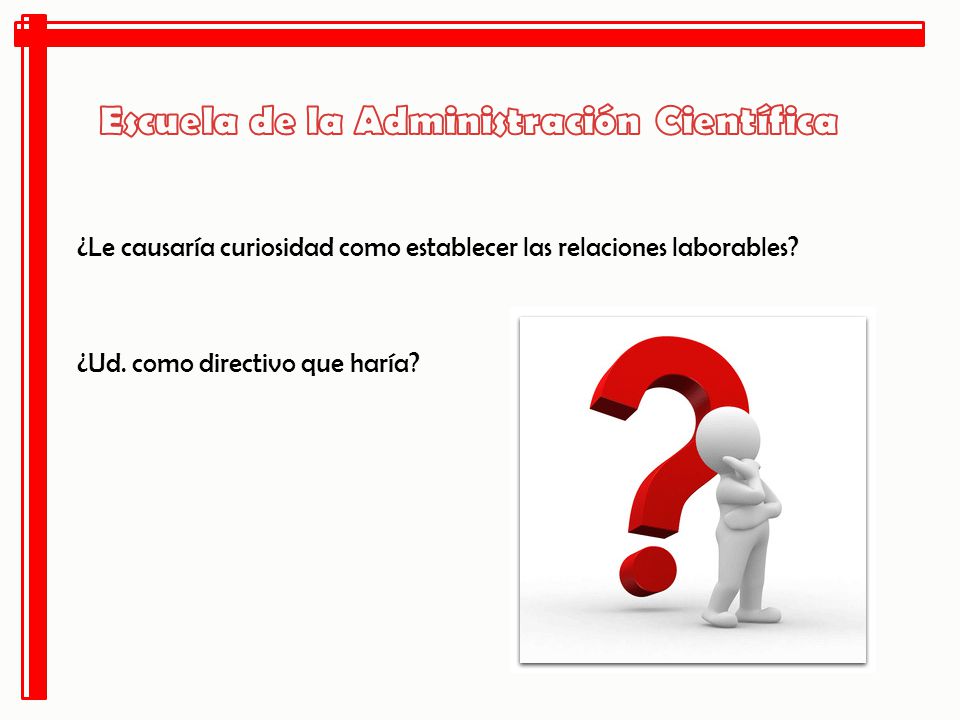 Escuela de la Administración Científica

¿Le causaría curiosidad como establecer las relaciones laborables?

¿Ud. como directivo que haría?